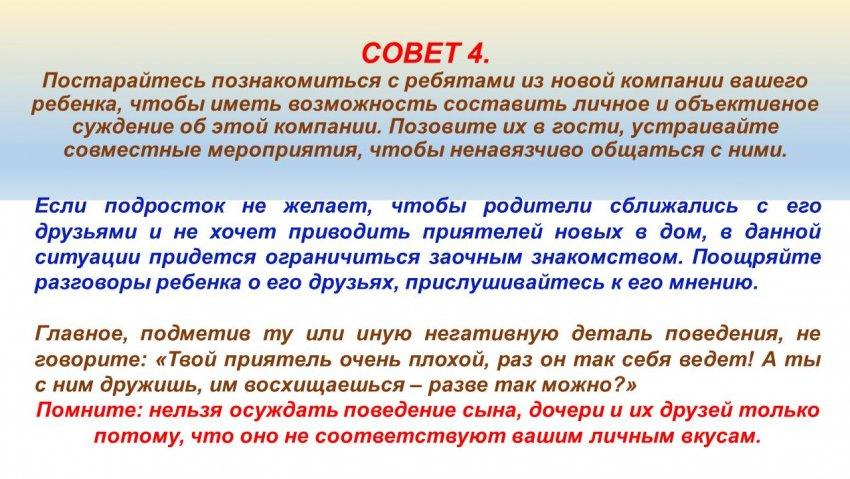 СОВЕТ 4.
Постарайтесь познакомиться с ребятами из новой компании вашего ребенка, чтобы иметь возможность составить личное и объективное суждение об этой компании. Позовите их в гости, устраивайте совместные мероприятия, чтобы ненавязчиво общаться с ними.

Если подросток не желает, чтобы родители сближались с его друзьями и не хочет приводить приятелей новых в дом, в данной ситуации придется ограничиться заочным знакомством. Поощряйте разговоры ребенка о его друзьях, прислушивайтесь к его мнению.

Главное, подметив ту или иную негативную деталь поведения, не говорите: «Твой приятель очень плохой, раз он так себя ведет! А ты с ним дружишь, им восхищаешься – разве так можно?»
Помните: нельзя осуждать поведение сына, дочери и их друзей только потому, что оно не соответствуют вашим личным вкусам.